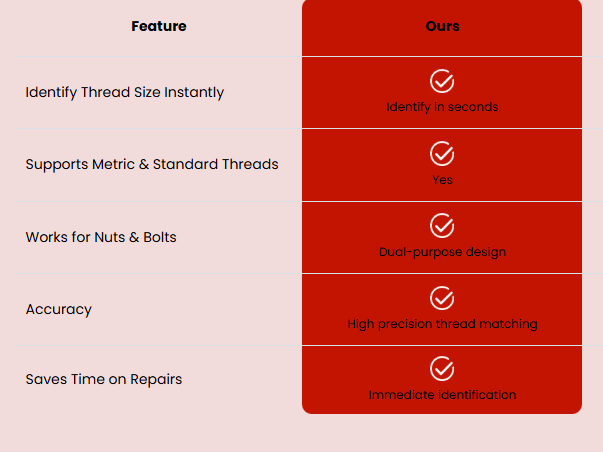 | Feature | Ours |
|---|---|
| Identify Thread Size Instantly | Identify in seconds |
| Supports Metric & Standard Threads | Yes |
| Works for Nuts & Bolts | Dual-purpose design |
| Accuracy | High precision thread matching |
| Saves Time on Repairs | Immediate identification |